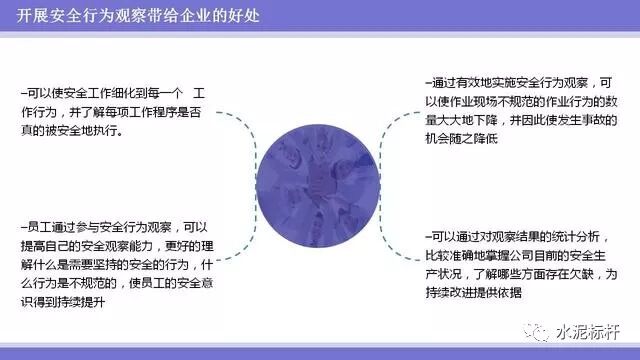 开展安全行为观察带给企业的好处

–可以使安全工作细化到每一个 工作行为，并了解每项工作程序是否真的被安全地执行。

–员工通过参与安全行为观察，可以提高自己的安全观察能力，更好的理解什么是需要坚持的安全的行为，什么行为是不规范的，使员工的安全意识得到持续提升

–通过有效地实施安全行为观察，可以使作业现场不规范的作业行为的数量大大地下降，并因此使发生事故的机会随之降低

–可以通过对观察结果的统计分析，比较准确地掌握公司目前的安全生产状况，了解哪些方面存在欠缺，为持续改进提供依据

水泥标杆